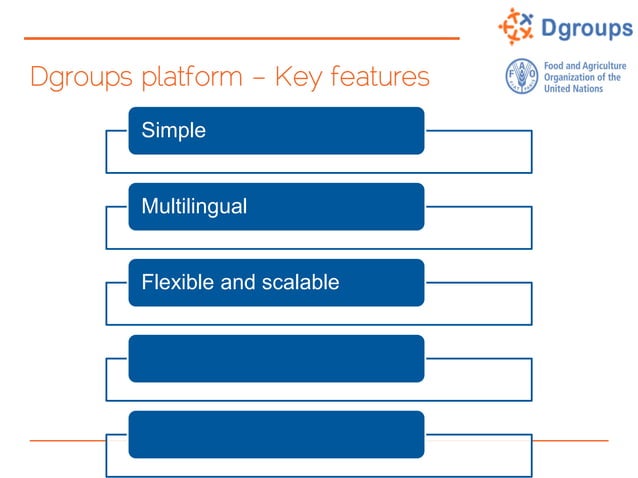 Dgroups

Food and Agriculture Organization of the United Nations

Dgroups platform – Key features

Simple

Multilingual

Flexible and scalable